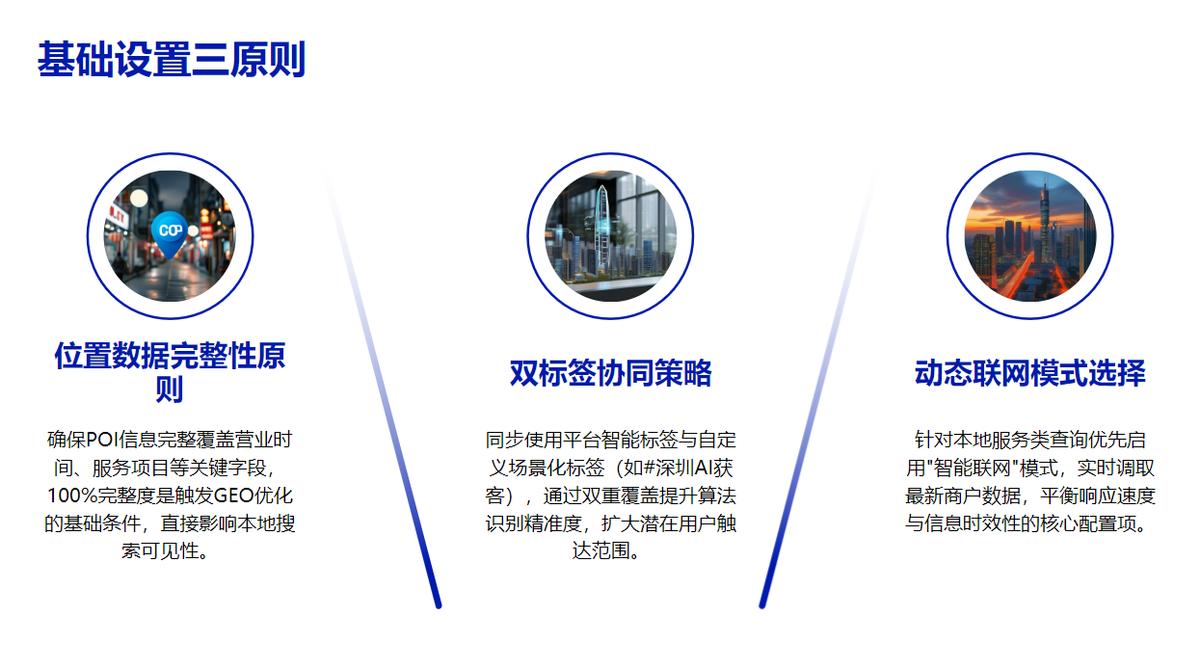 基础设置三原则

COP

位置数据完整性原则

确保POI信息完整覆盖营业时间、服务项目等关键字段，100%完整度是触发GEO优化的基础条件，直接影响本地搜索可见性。

双标签协同策略

同步使用平台智能标签与自定义场景化标签（如#深圳AI获客），通过双重覆盖提升算法识别精准度，扩大潜在用户触达范围。

动态联网模式选择

针对本地服务类查询优先启用"智能联网"模式，实时调取最新商户数据，平衡响应速度与信息时效性的核心配置项。